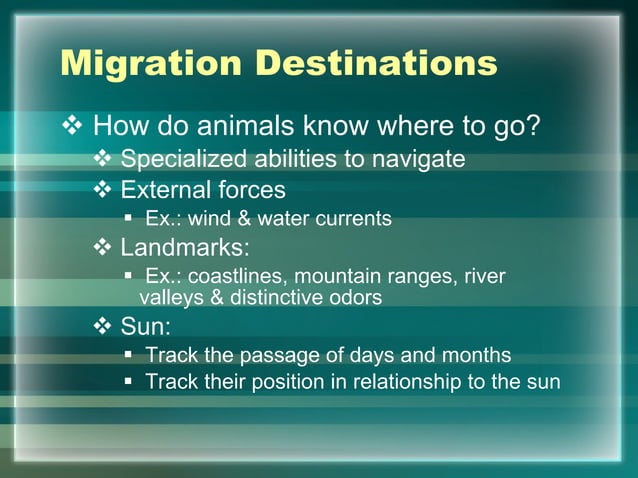 Migration Destinations

❖ How do animals know where to go?
❖ Specialized abilities to navigate
❖ External forces
▪ Ex.: wind & water currents
❖ Landmarks:
▪ Ex.: coastlines, mountain ranges, river valleys & distinctive odors
❖ Sun:
▪ Track the passage of days and months
▪ Track their position in relationship to the sun